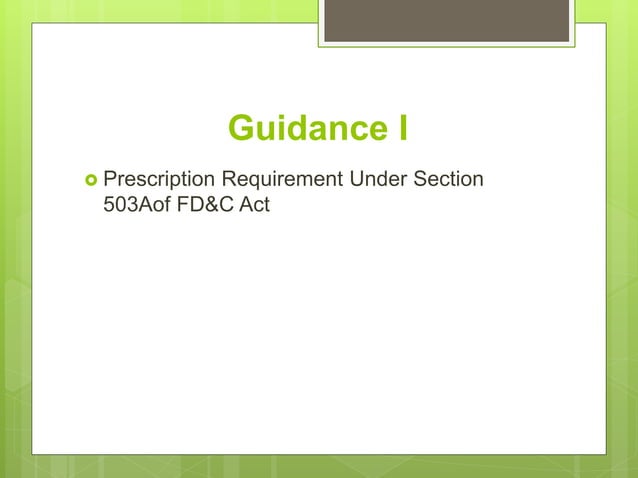 Guidance I

Prescription Requirement Under Section 503Aof FD&C Act